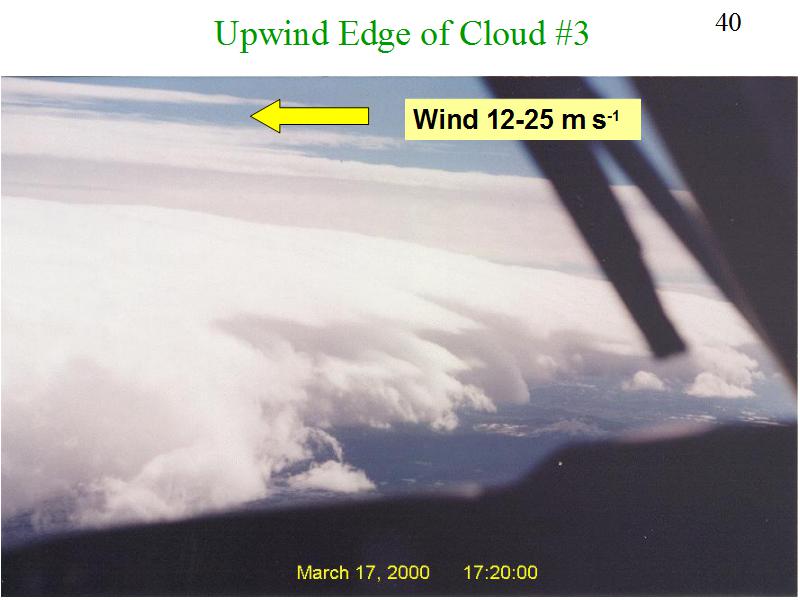 Upwind Edge of Cloud #3

40

Wind 12-25 m s$^{-1}$

March 17, 2000 17:20:00